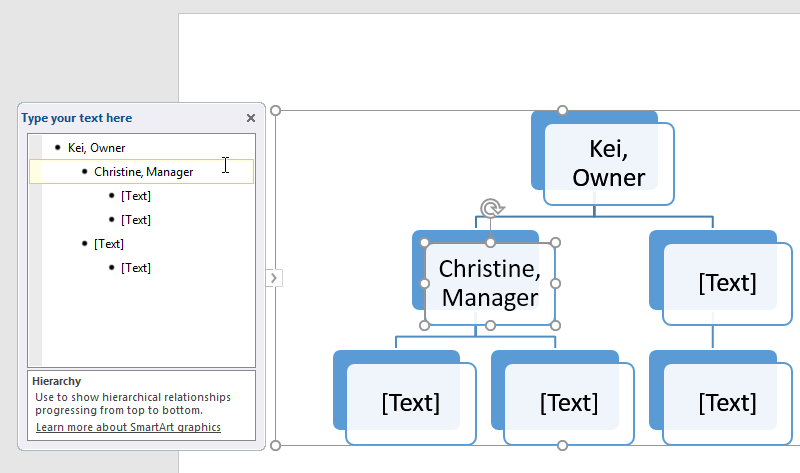 Type your text here ×

- Kei, Owner
  - Christine, Manager
    - [Text]
    - [Text]
  - [Text]
    - [Text]

Hierarchy
Use to show hierarchical relationships progressing from top to bottom.
Learn more about SmartArt graphics

Kei, Owner

Christine, Manager

[Text]

[Text]

[Text]

[Text]